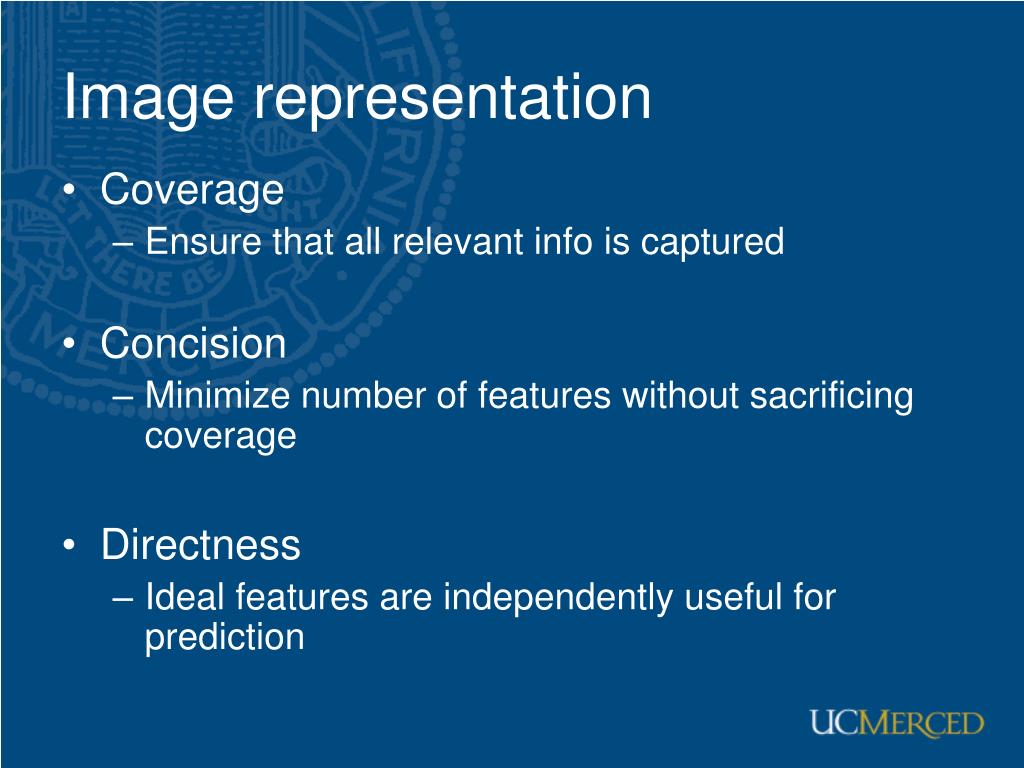 Image representation

• Coverage
– Ensure that all relevant info is captured

• Concision
– Minimize number of features without sacrificing coverage

• Directness
– Ideal features are independently useful for prediction

UCMERCED